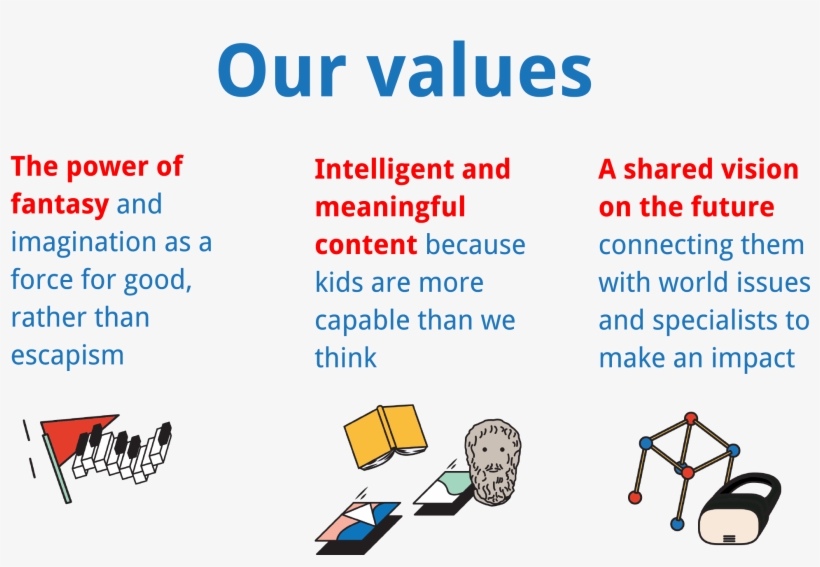 Our values

The power of fantasy and imagination as a force for good, rather than escapism

Intelligent and meaningful content because kids are more capable than we think

A shared vision on the future connecting them with world issues and specialists to make an impact